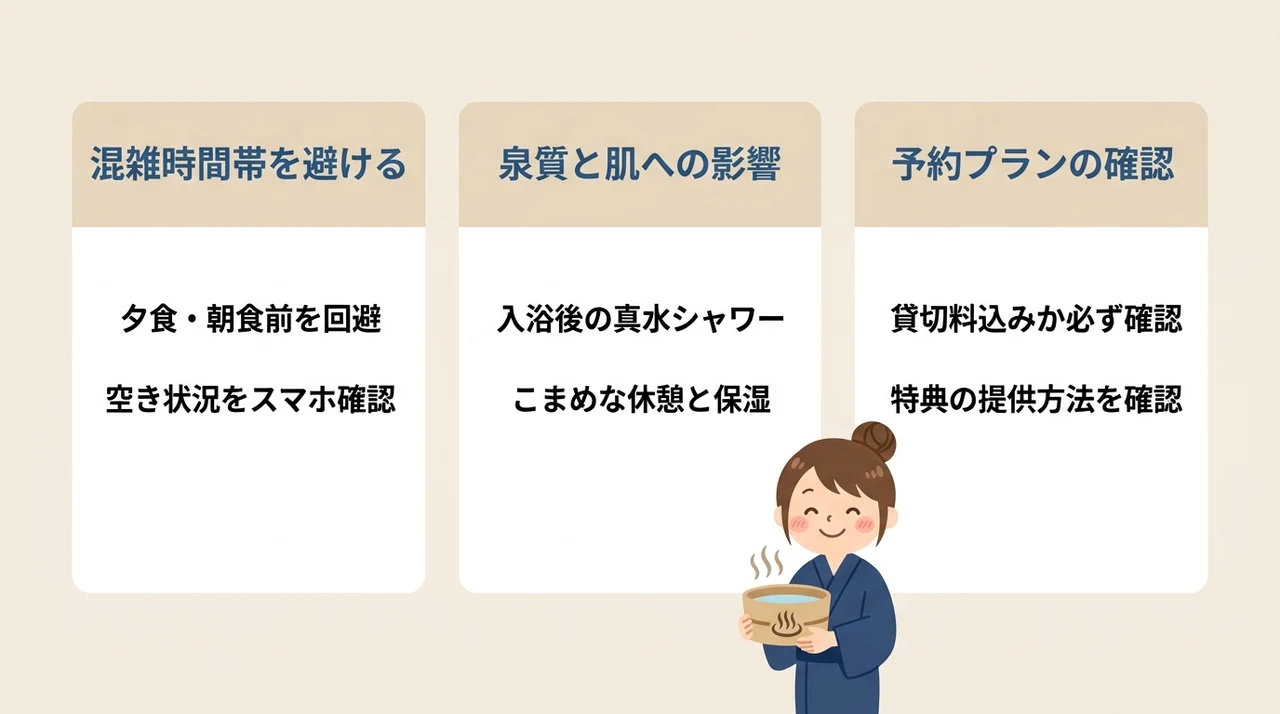 混雑時間帯を避ける

夕食・朝食前を回避

空き状況をスマホ確認

泉質と肌への影響

入浴後の真水シャワー

こまめな休憩と保湿

予約プランの確認

貸切料込みか必ず確認

特典の提供方法を確認